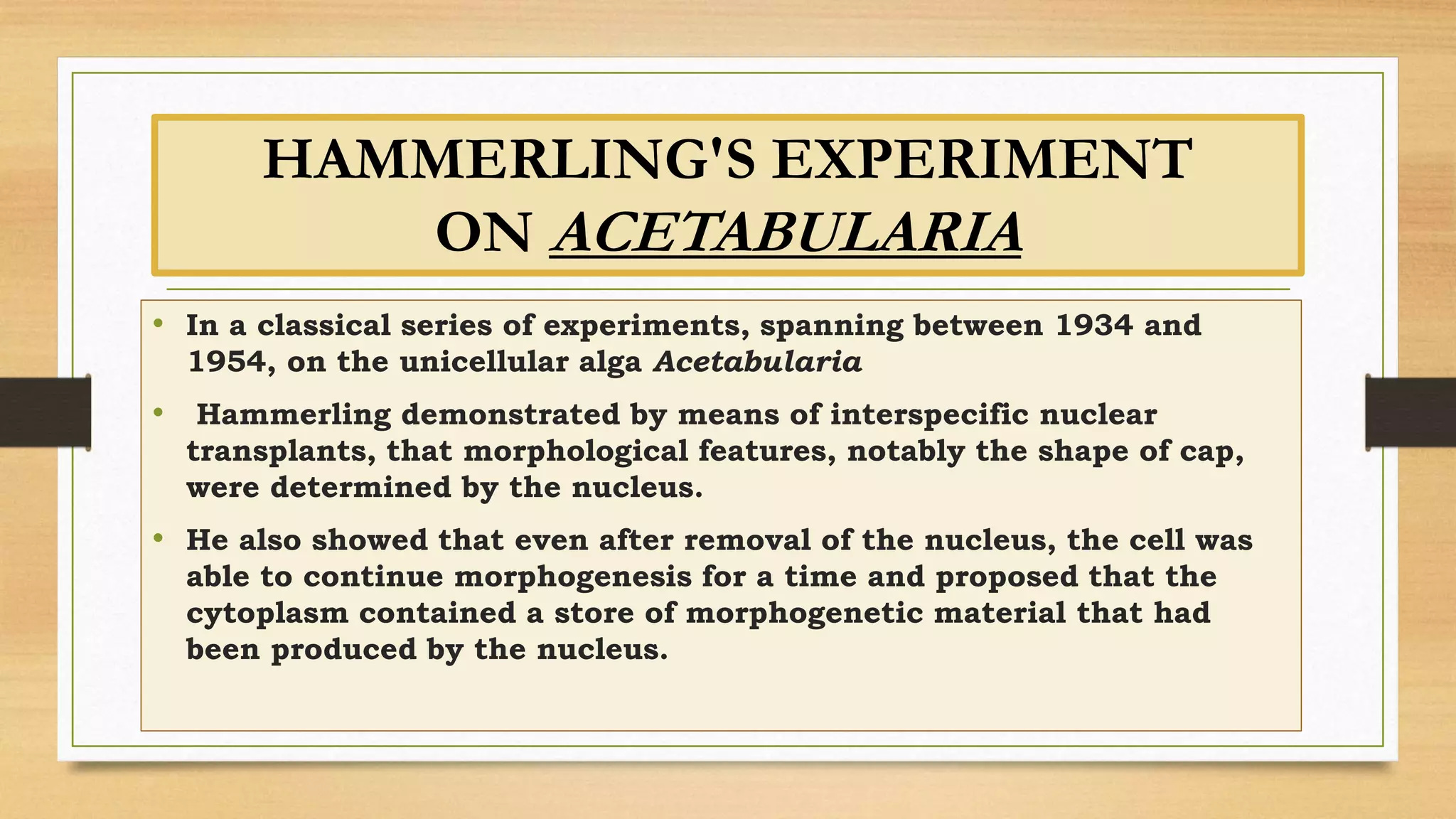 HAMMERLING'S EXPERIMENT ON ACETABULARIA

• In a classical series of experiments, spanning between 1934 and 1954, on the unicellular alga Acetabularia

• Hammerling demonstrated by means of interspecific nuclear transplants, that morphological features, notably the shape of cap, were determined by the nucleus.

• He also showed that even after removal of the nucleus, the cell was able to continue morphogenesis for a time and proposed that the cytoplasm contained a store of morphogenetic material that had been produced by the nucleus.